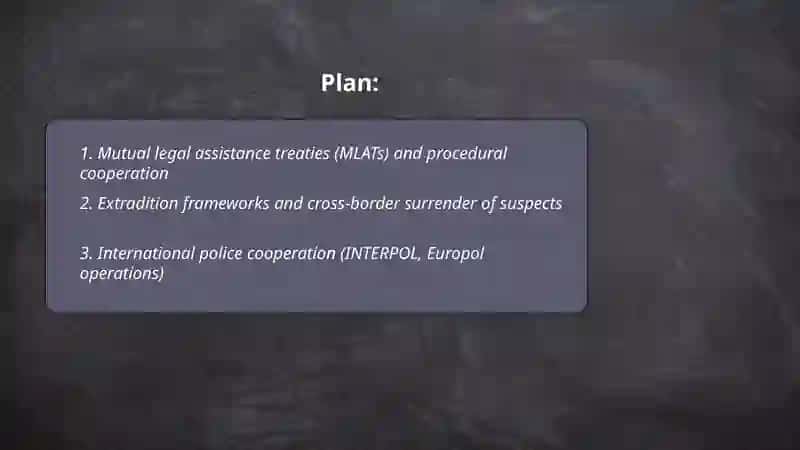 Plan:

1. Mutual legal assistance treaties (MLATs) and procedural cooperation

2. Extradition frameworks and cross-border surrender of suspects

3. International police cooperation (INTERPOL, Europol operations)